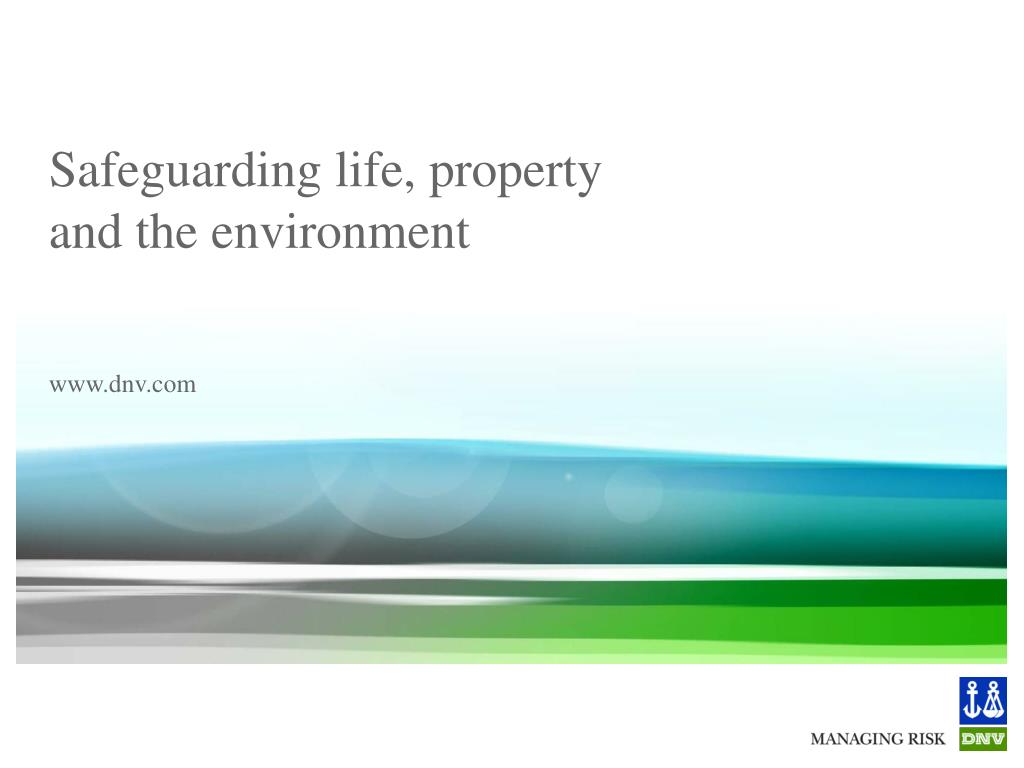 Safeguarding life, property and the environment

www.dnv.com

MANAGING RISK

DNV